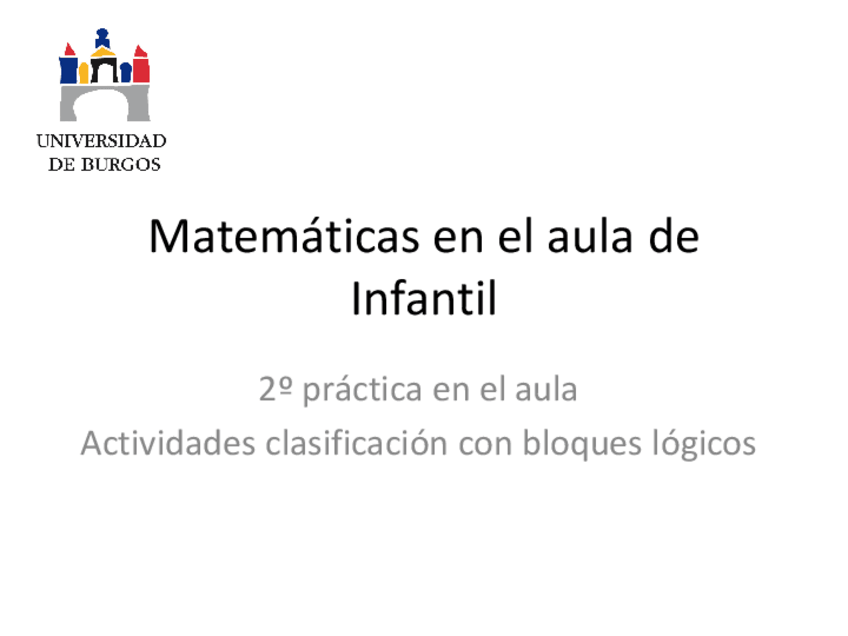 UNIVERSIDAD
DE BURGOS

Matemáticas en el aula de Infantil

2º práctica en el aula
Actividades clasificación con bloques lógicos